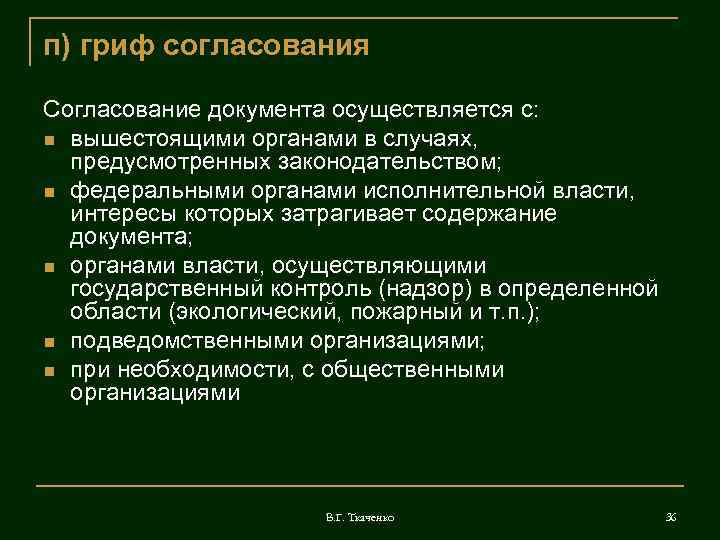 п) гриф согласования

Согласование документа осуществляется с:

- вышестоящими органами в случаях, предусмотренных законодательством;
- федеральными органами исполнительной власти, интересы которых затрагивает содержание документа;
- органами власти, осуществляющими государственный контроль (надзор) в определенной области (экологический, пожарный и т.п.);
- подведомственными организациями;
- при необходимости, с общественными организациями

В.Г. Ткаченко

36